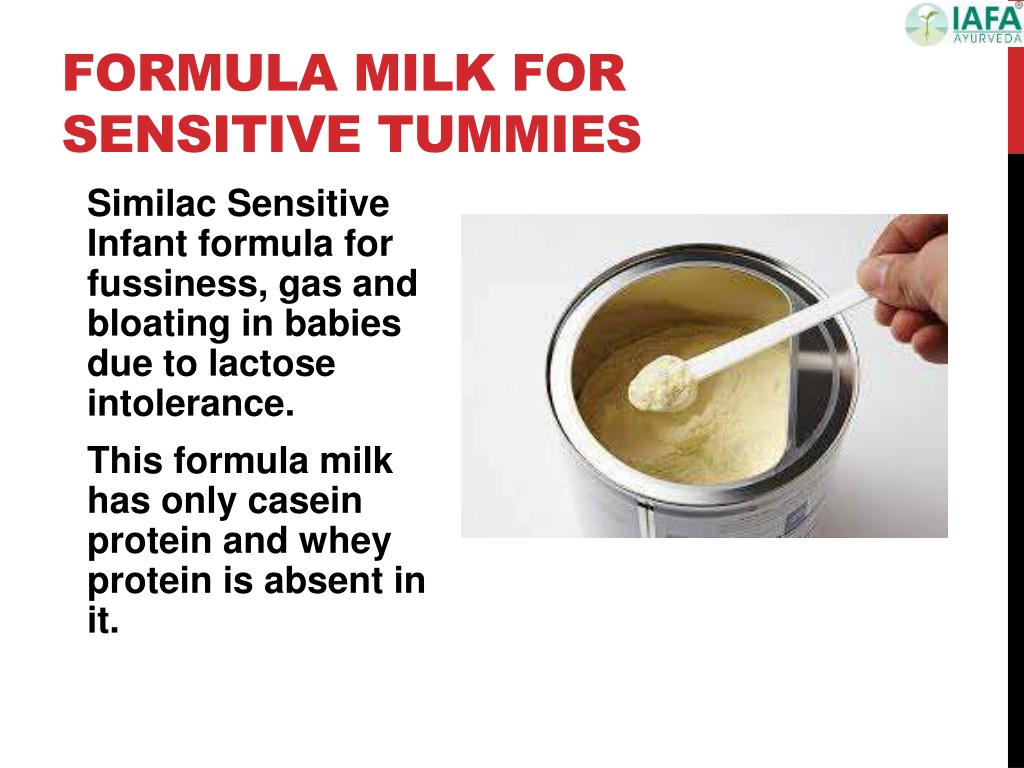 IAFA®
AYURVEDA

FORMULA MILK FOR SENSITIVE TUMMIES

Similac Sensitive Infant formula for fussiness, gas and bloating in babies due to lactose intolerance.

This formula milk has only casein protein and whey protein is absent in it.